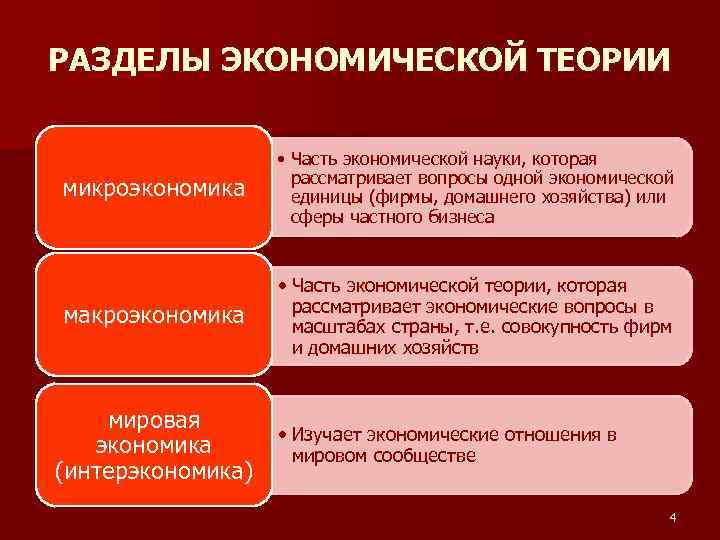 РАЗДЕЛЫ ЭКОНОМИЧЕСКОЙ ТЕОРИИ

микроэкономика

• Часть экономической науки, которая рассматривает вопросы одной экономической единицы (фирмы, домашнего хозяйства) или сферы частного бизнеса

макроэкономика

• Часть экономической теории, которая рассматривает экономические вопросы в масштабах страны, т.е. совокупность фирм и домашних хозяйств

мировая экономика (интерэкономика)

• Изучает экономические отношения в мировом сообществе

4